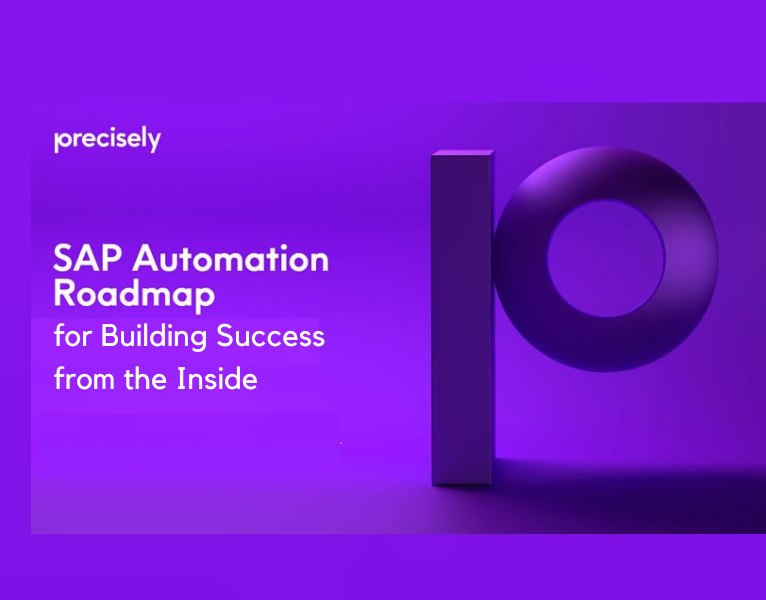 precisely

SAP Automation Roadmap
for Building Success from the Inside